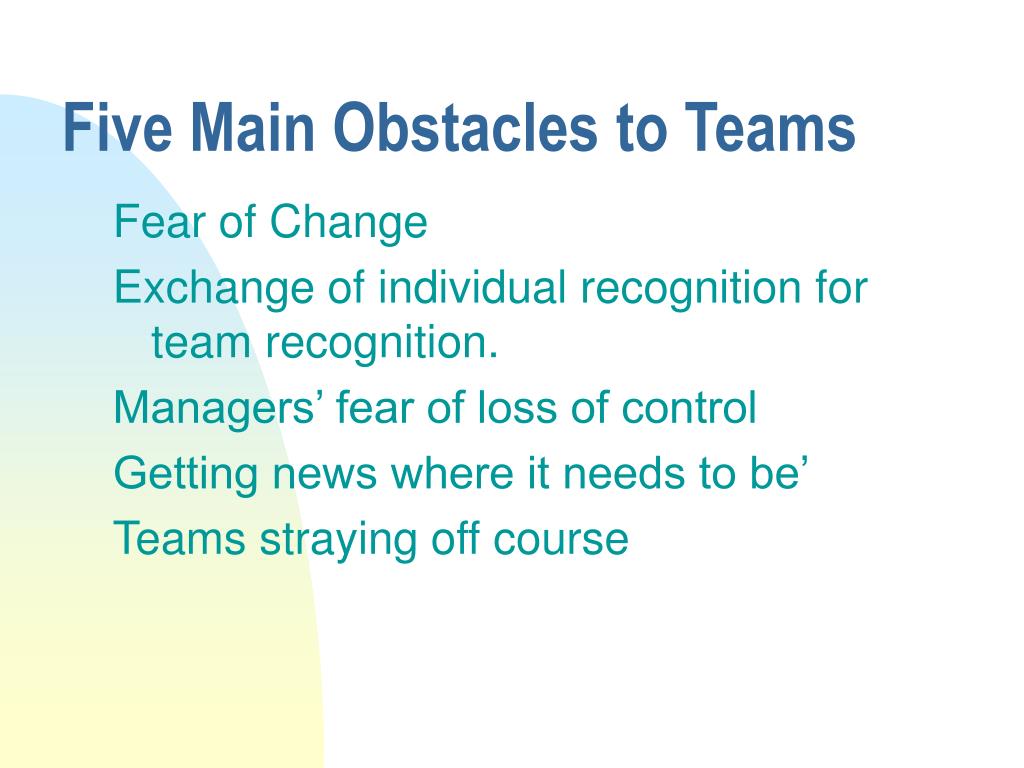 Five Main Obstacles to Teams

Fear of Change

Exchange of individual recognition for team recognition.

Managers’ fear of loss of control

Getting news where it needs to be’

Teams straying off course